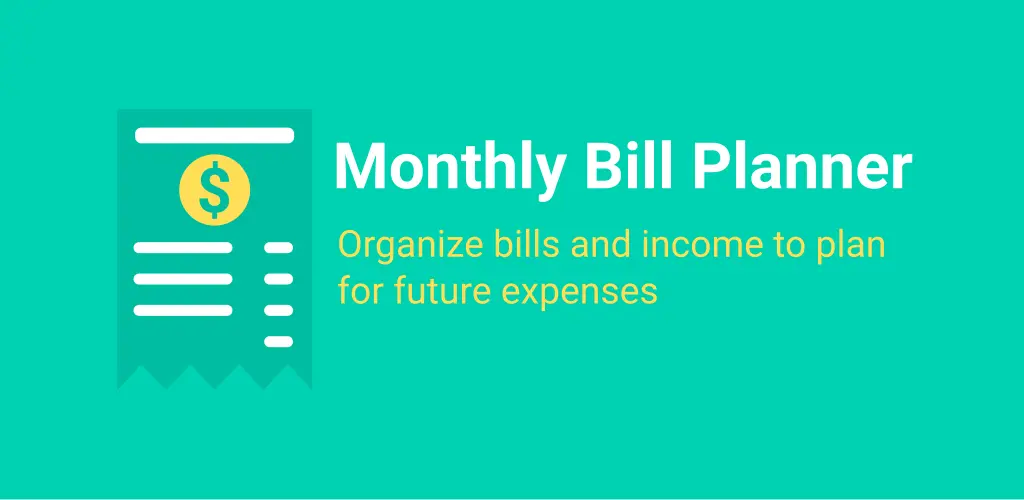 $

Monthly Bill Planner

Organize bills and income to plan for future expenses